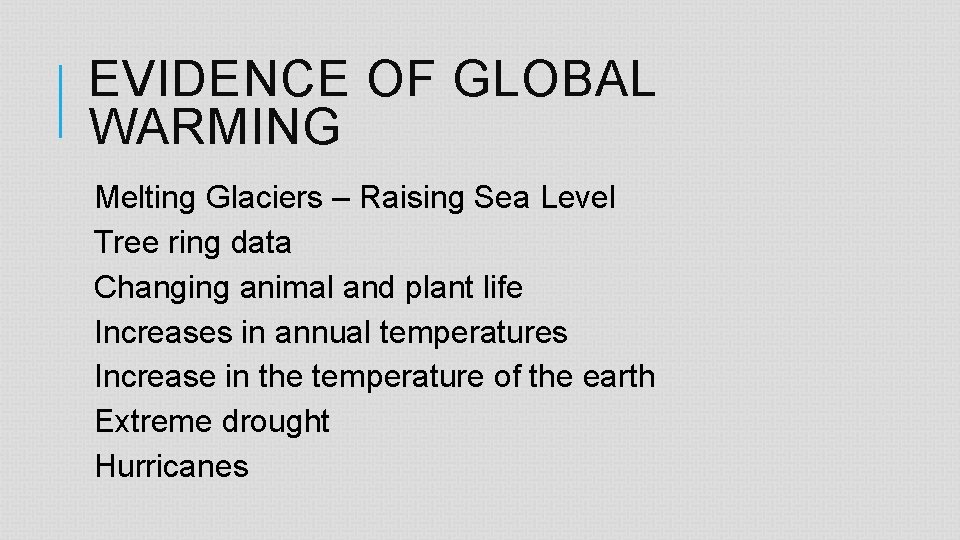 EVIDENCE OF GLOBAL WARMING

Melting Glaciers – Raising Sea Level
Tree ring data
Changing animal and plant life
Increases in annual temperatures
Increase in the temperature of the earth
Extreme drought
Hurricanes